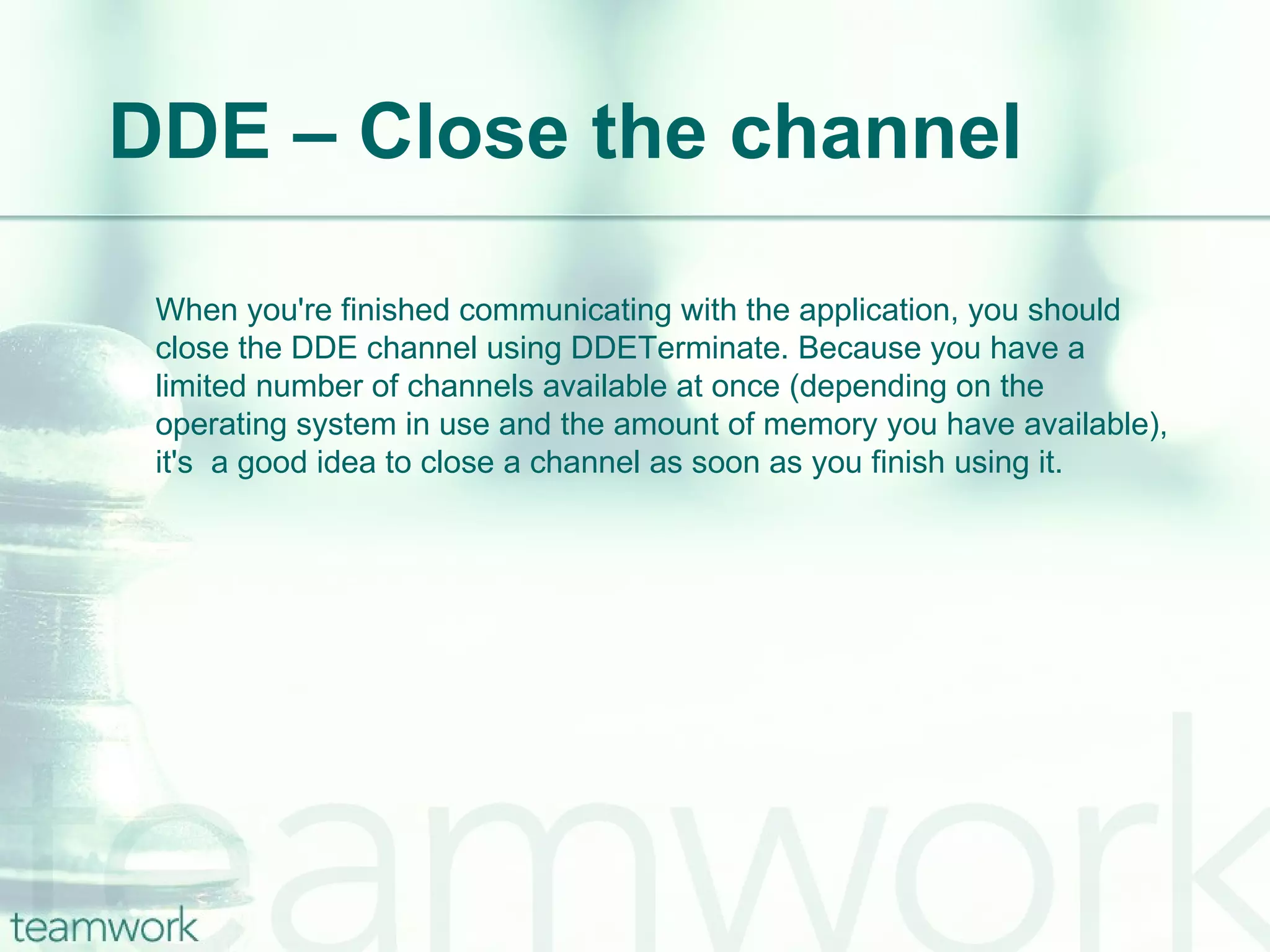 DDE – Close the channel

When you're finished communicating with the application, you should close the DDE channel using DDETerminate. Because you have a limited number of channels available at once (depending on the operating system in use and the amount of memory you have available), it's  a good idea to close a channel as soon as you finish using it.

teamwork

teamwork